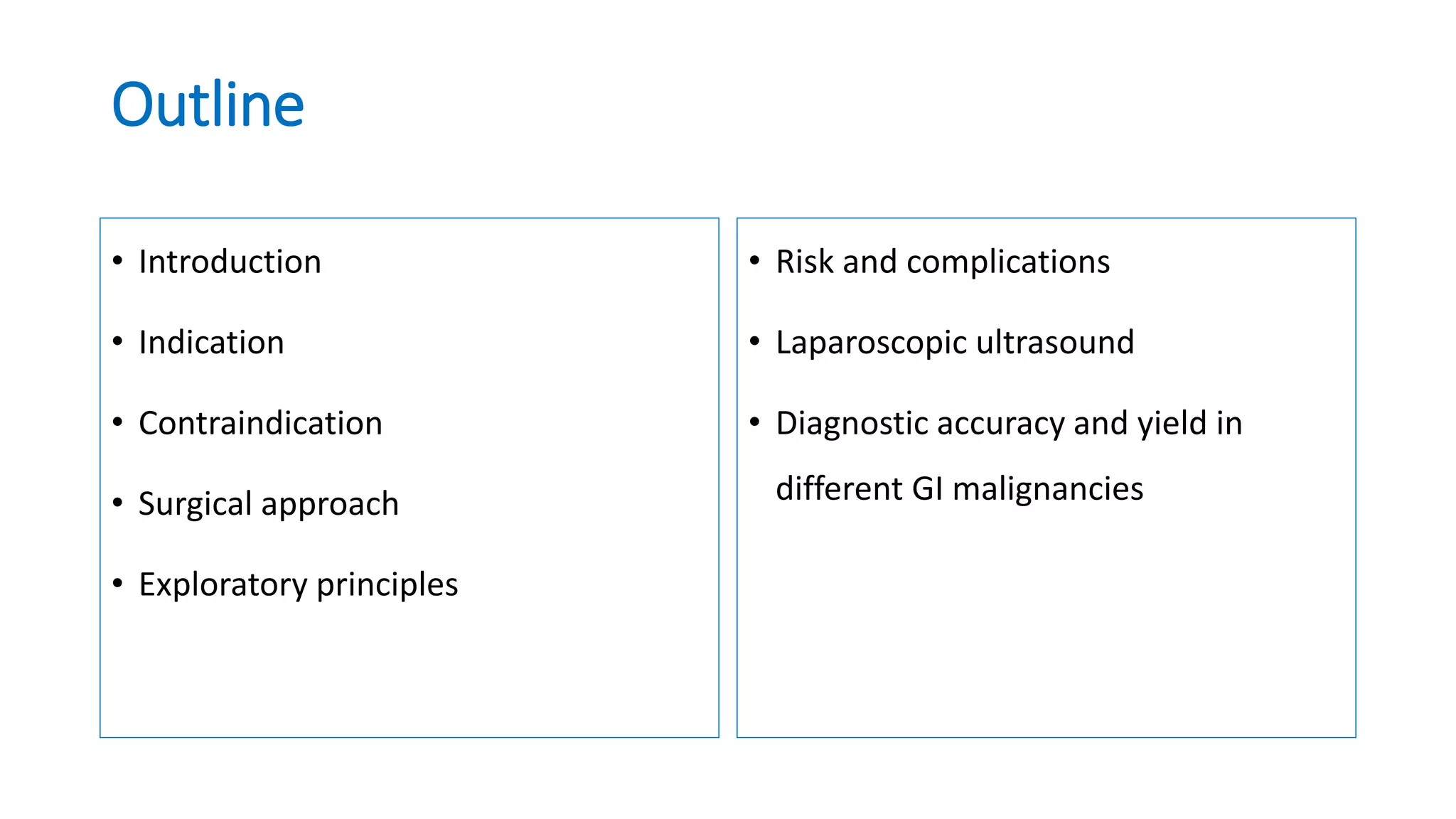 Outline

• Introduction

• Indication

• Contraindication

• Surgical approach

• Exploratory principles

• Risk and complications

• Laparoscopic ultrasound

• Diagnostic accuracy and yield in different GI malignancies